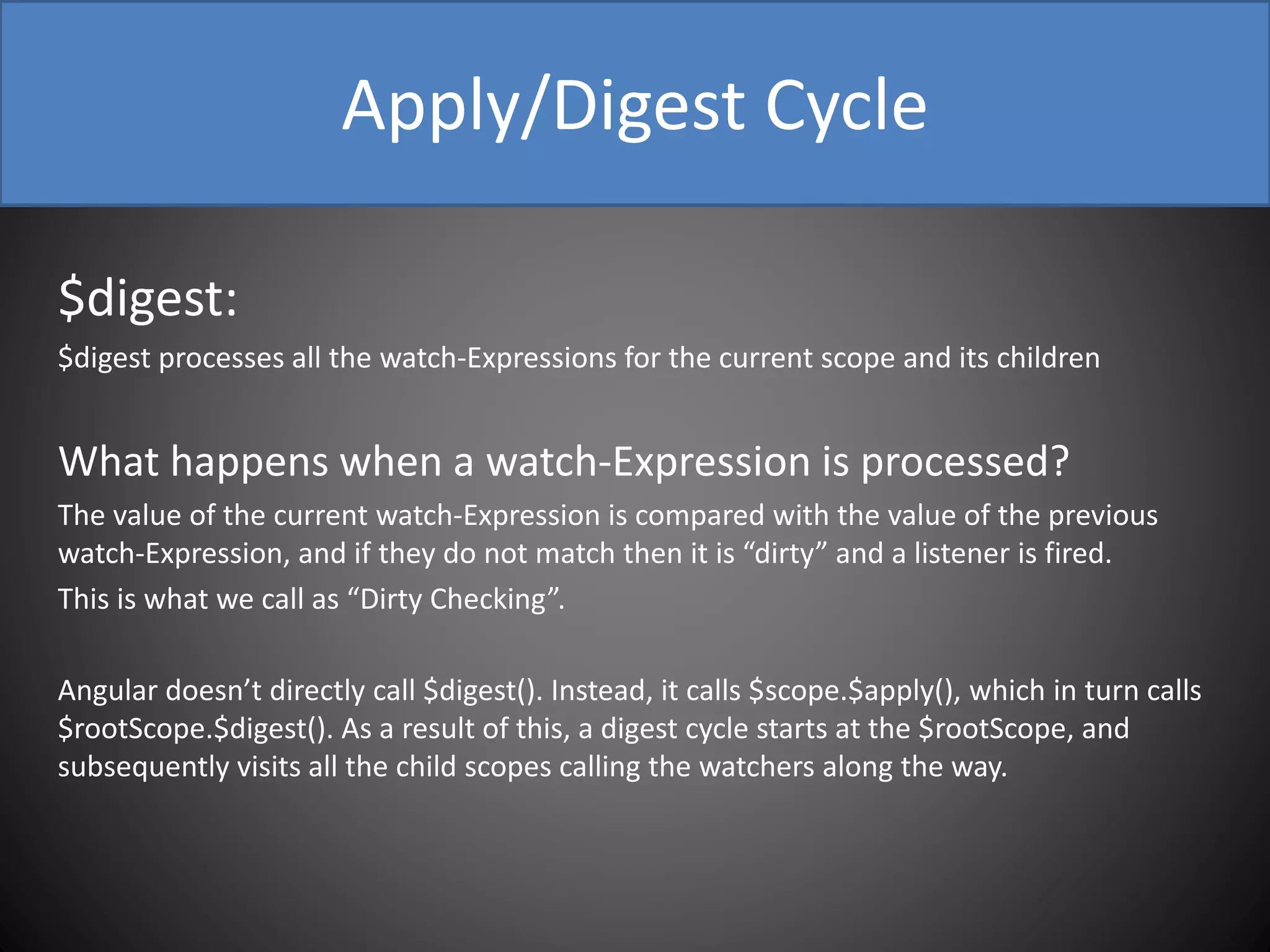 Apply/Digest Cycle

\$digest:

\$digest processes all the watch-Expressions for the current scope and its children

What happens when a watch-Expression is processed?

The value of the current watch-Expression is compared with the value of the previous watch-Expression, and if they do not match then it is “dirty” and a listener is fired.

This is what we call as “Dirty Checking”.

Angular doesn’t directly call \$digest(). Instead, it calls \$scope.\$apply(), which in turn calls \$rootScope.\$digest(). As a result of this, a digest cycle starts at the \$rootScope, and subsequently visits all the child scopes calling the watchers along the way.